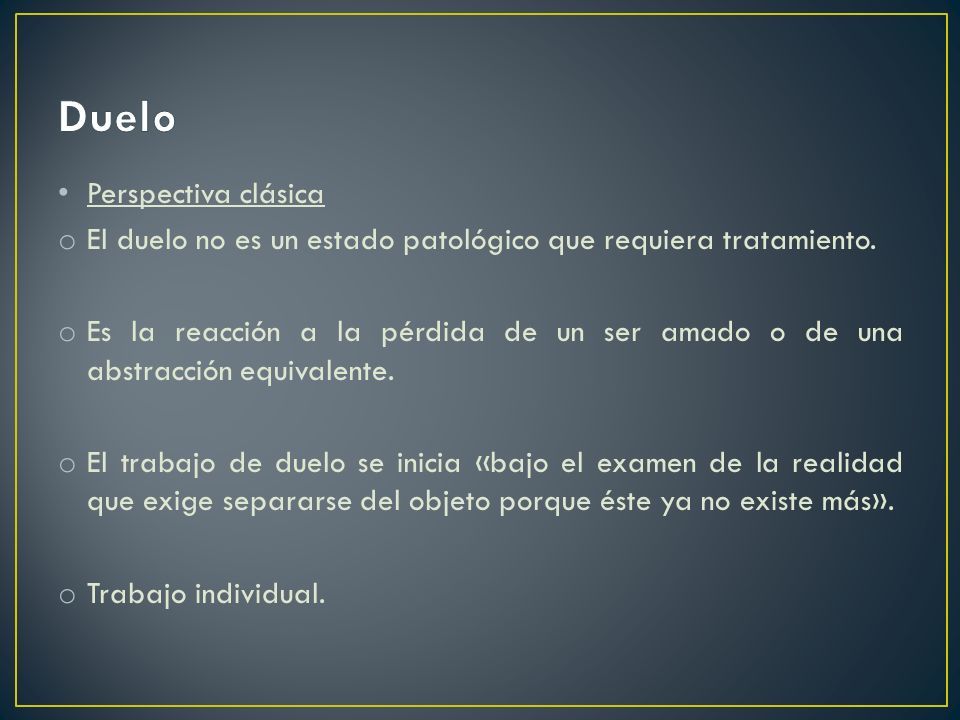 Duelo

• Perspectiva clásica

o El duelo no es un estado patológico que requiera tratamiento.

o Es la reacción a la pérdida de un ser amado o de una abstracción equivalente.

o El trabajo de duelo se inicia «bajo el examen de la realidad que exige separarse del objeto porque éste ya no existe más».

o Trabajo individual.